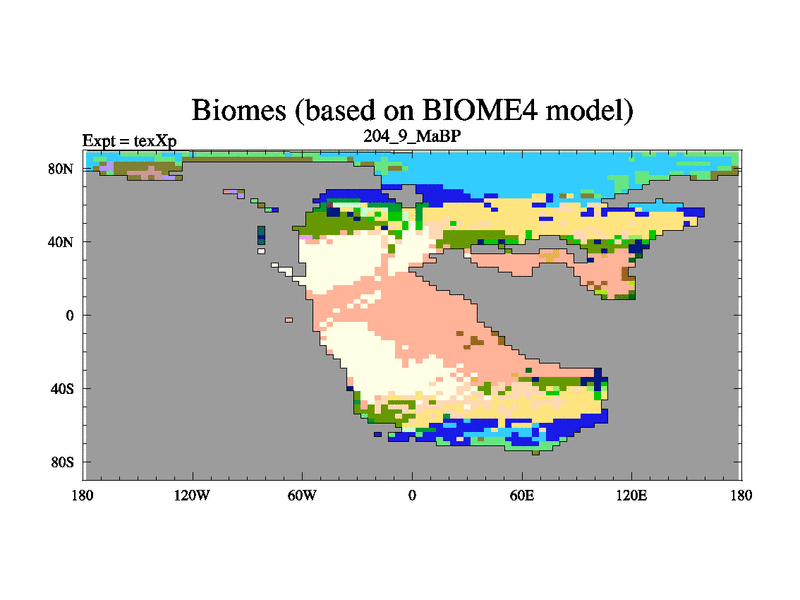 Biomes (based on BIOME4 model)

Expt = texXp

204_9_MaBP

80N
40N
0
40S
80S

180
120W
60W
0
60E
120E
180